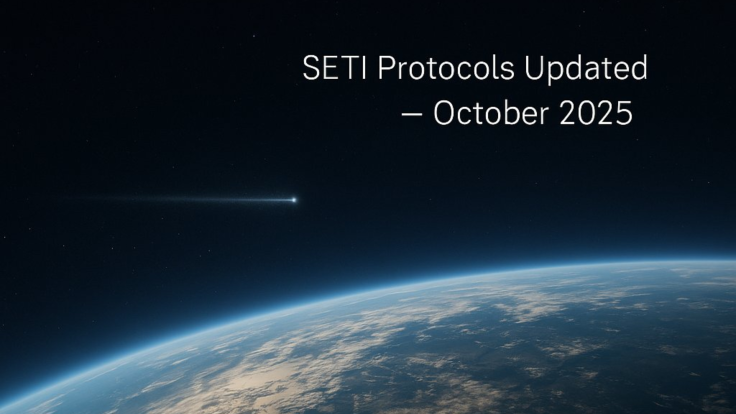 SETI Protocols Updated
— October 2025